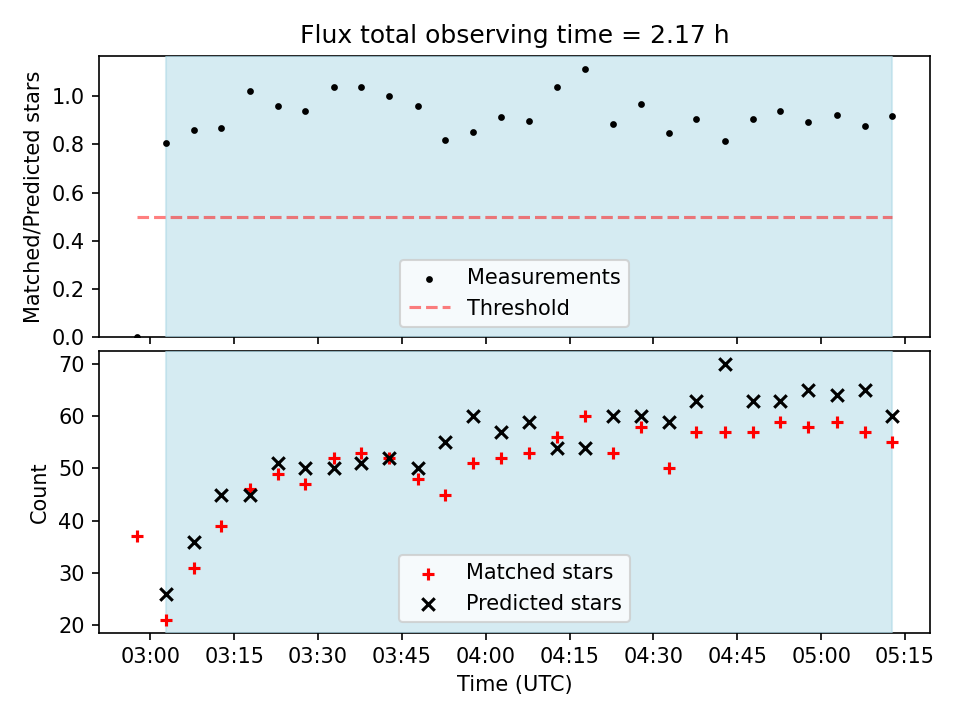 Flux total observing time = 2.17 h

Matched/Predicted stars

1.0
0.8
0.6
0.4
0.2
0.0

Measurements
Threshold

Count

70
60
50
40
30
20

Matched stars
Predicted stars

03:00 03:15 03:30 03:45 04:00 04:15 04:30 04:45 05:00 05:15

Time (UTC)